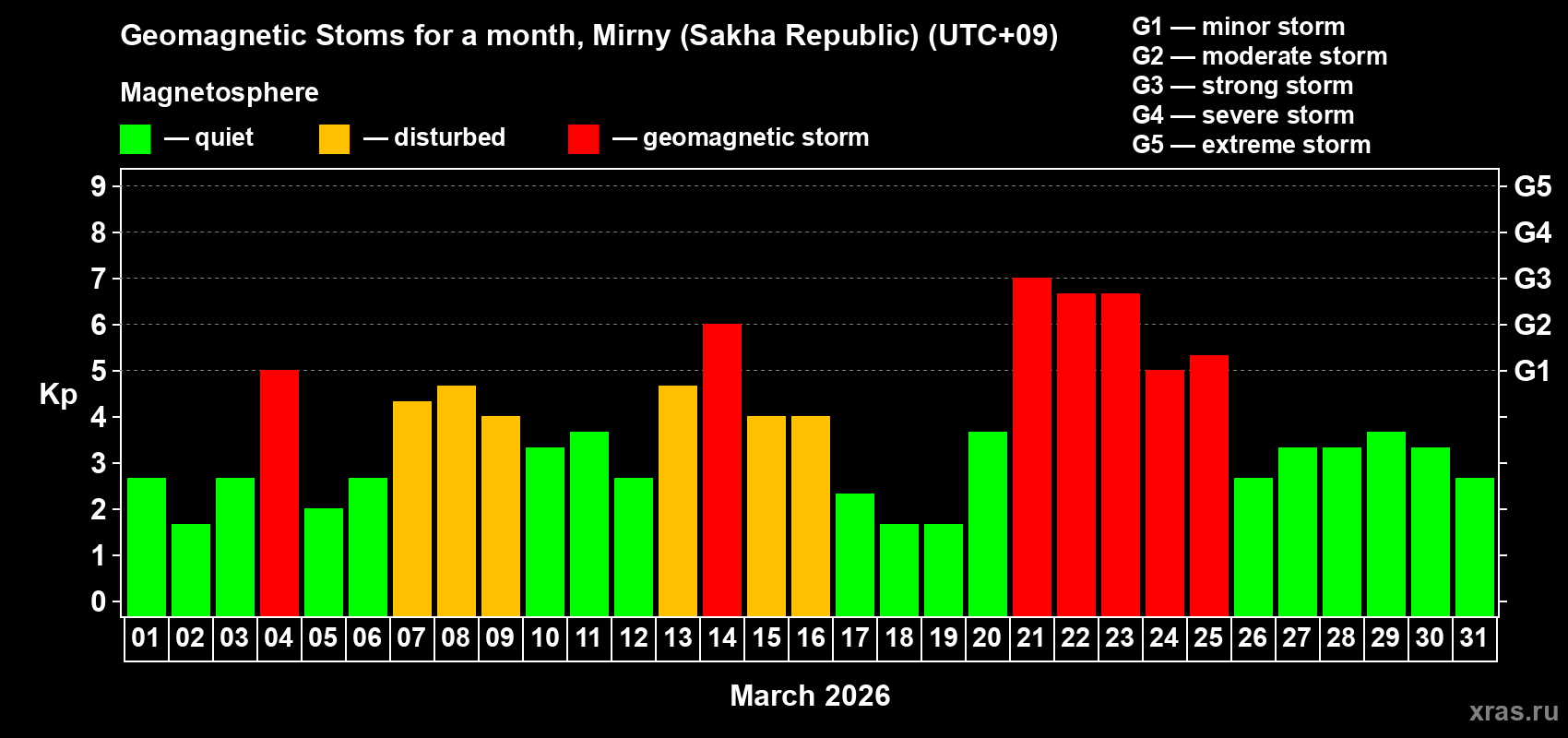 Geomagnetic Stoms for a month, Mirny (Sakha Republic) (UTC+09)

Magnetosphere

— quiet — disturbed — geomagnetic storm

G1 — minor storm
G2 — moderate storm
G3 — strong storm
G4 — severe storm
G5 — extreme storm

Kp

9
8
7
6
5
4
3
2
1
0

G5
G4
G3
G2
G1

01 02 03 04 05 06 07 08 09 10 11 12 13 14 15 16 17 18 19 20 21 22 23 24 25 26 27 28 29 30 31

March 2026

xras.ru